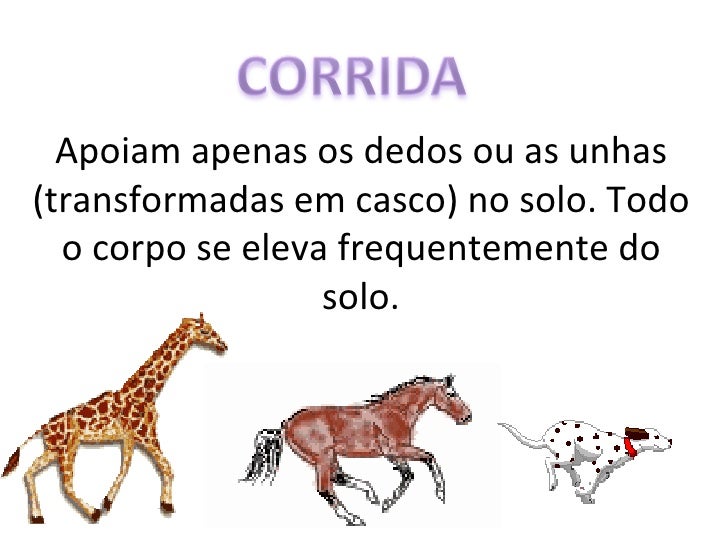 CORRIDA

Apoiam apenas os dedos ou as unhas (transformadas em casco) no solo. Todo o corpo se eleva frequentemente do solo.